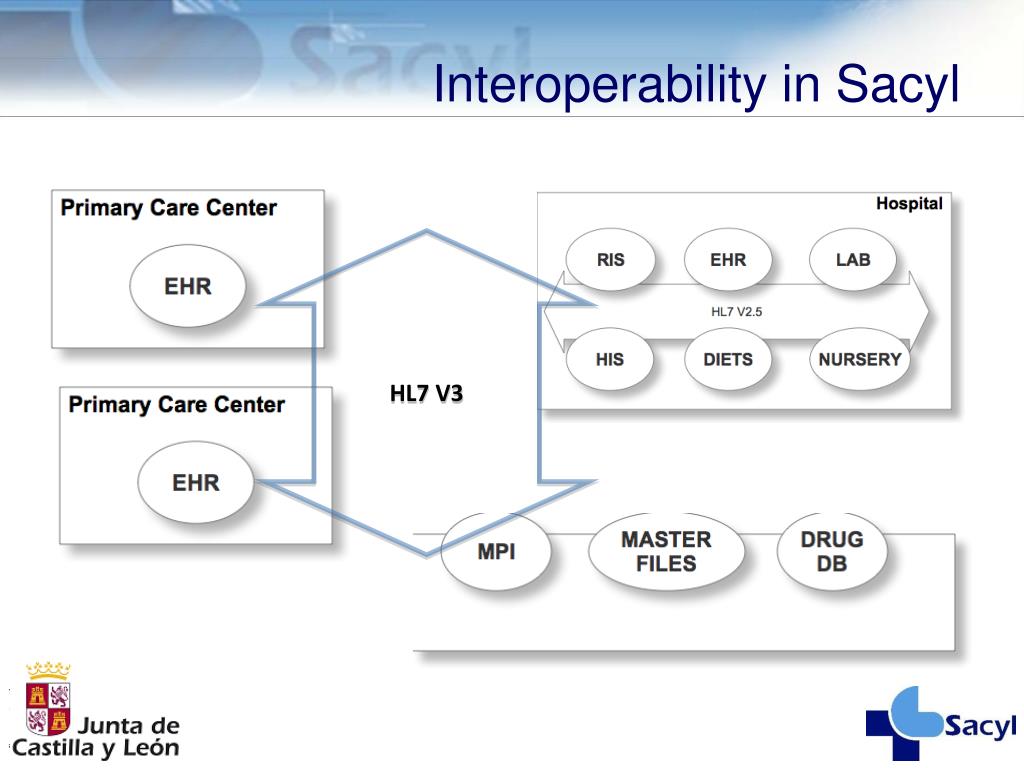 Interoperability in Sacyl

Primary Care Center

EHR

Primary Care Center

EHR

HL7 V3

Hospital

RIS

EHR

LAB

HL7 V2.5

HIS

DIETS

NURSERY

MPI

MASTER FILES

DRUG DB

Junta de Castilla y León

Sacyl